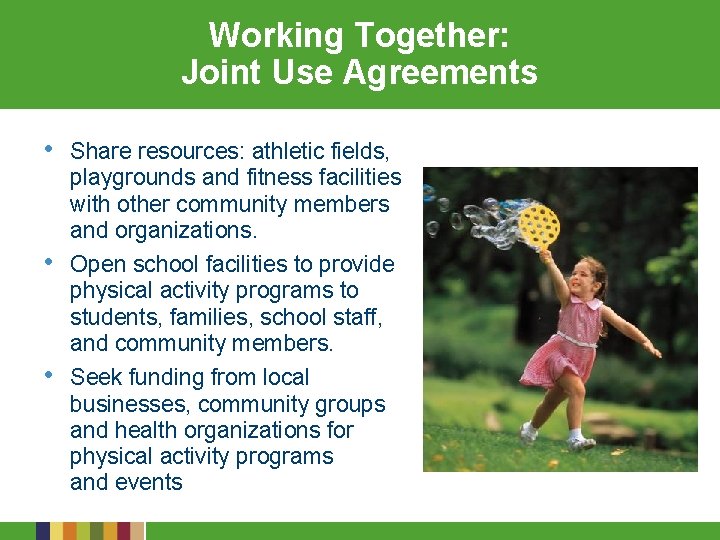 Working Together:
Joint Use Agreements

• Share resources: athletic fields, playgrounds and fitness facilities with other community members and organizations.
• Open school facilities to provide physical activity programs to students, families, school staff, and community members.
• Seek funding from local businesses, community groups and health organizations for physical activity programs and events